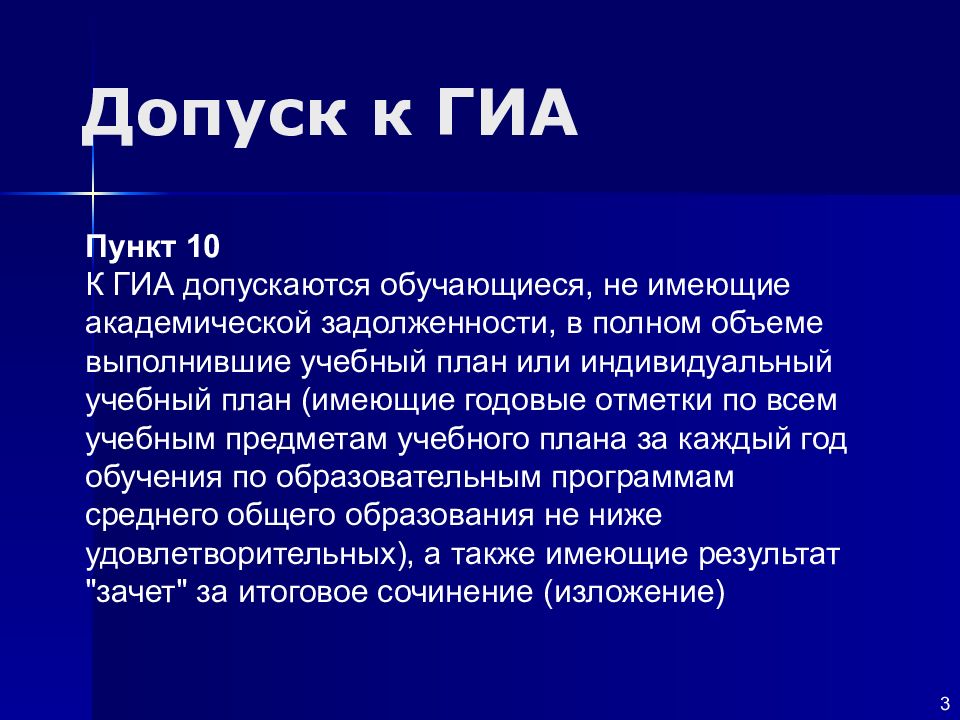 Допуск к ГИА

Пункт 10
К ГИА допускаются обучающиеся, не имеющие академической задолженности, в полном объеме выполнившие учебный план или индивидуальный учебный план (имеющие годовые отметки по всем учебным предметам учебного плана за каждый год обучения по образовательным программам среднего общего образования не ниже удовлетворительных), а также имеющие результат "зачет" за итоговое сочинение (изложение)

3